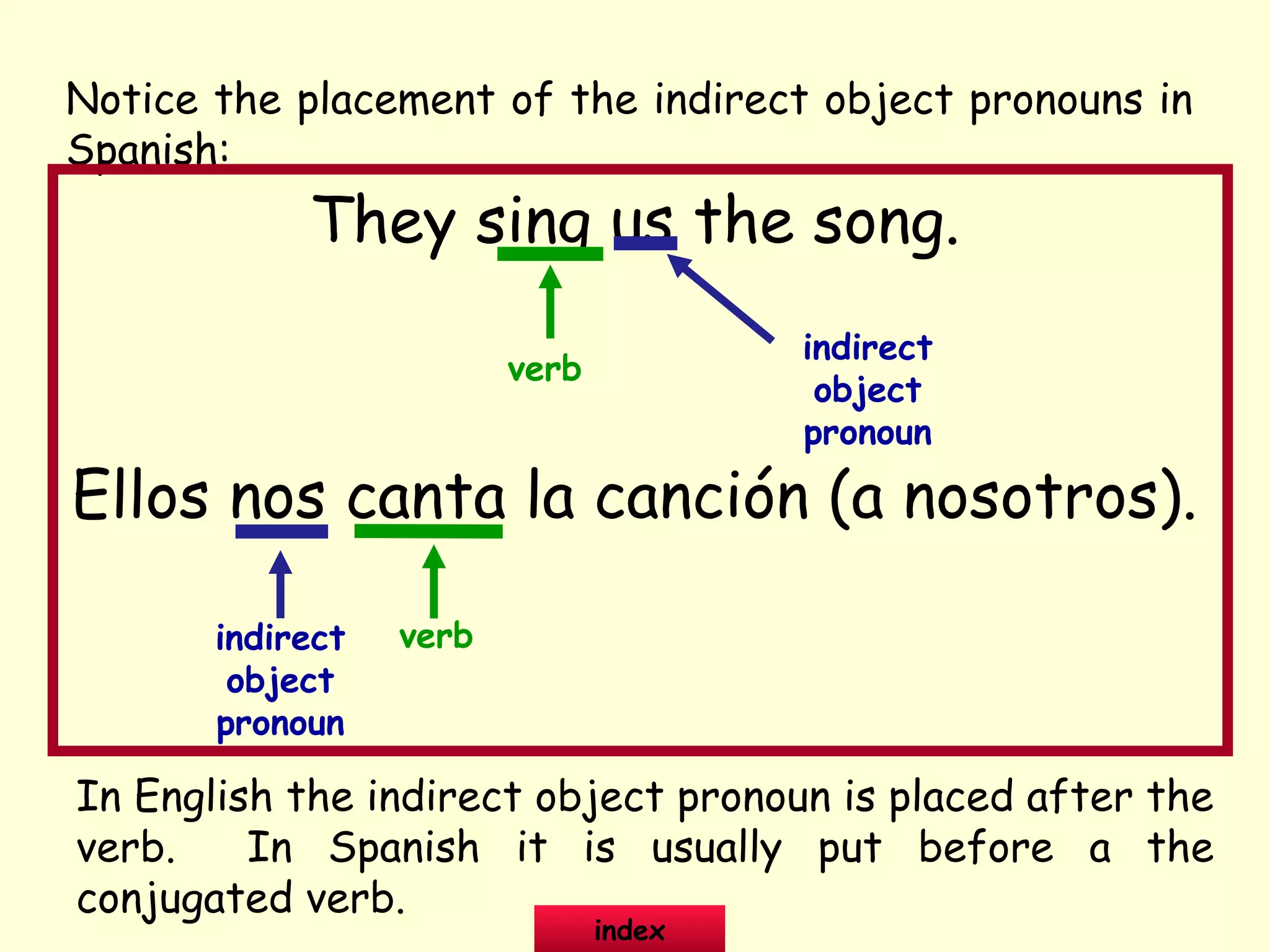 Notice the placement of the indirect object pronouns in Spanish:

They sing us the song.

verb

indirect object pronoun

Ellos nos canta la canción (a nosotros).

indirect object pronoun

verb

In English the indirect object pronoun is placed after the verb. In Spanish it is usually put before a the conjugated verb.

index